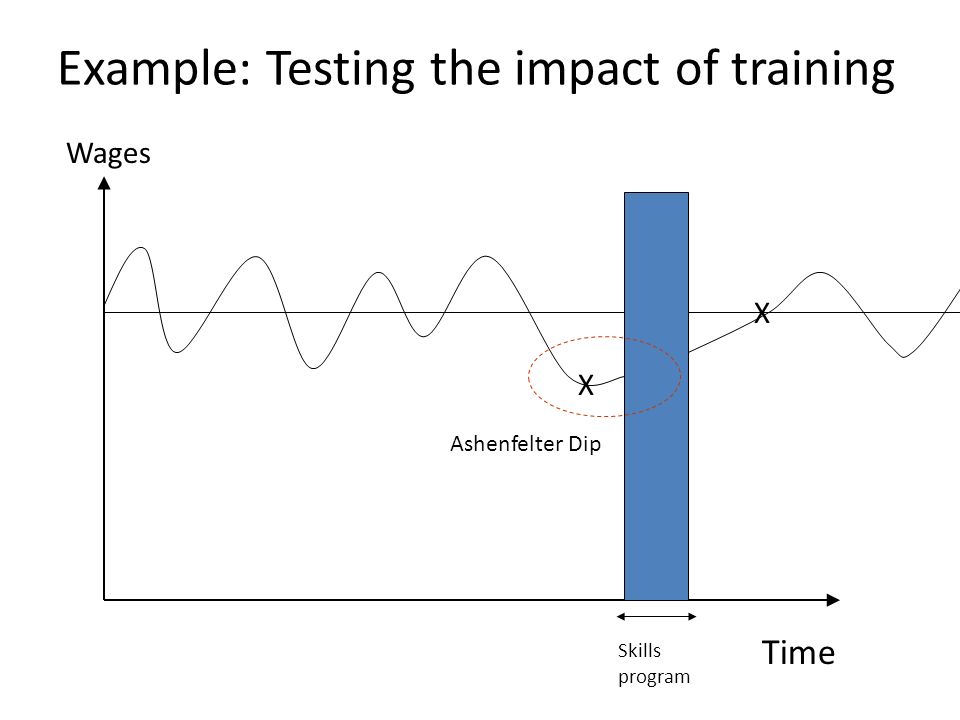 Example: Testing the impact of training

Wages

X

X

Ashenfelter Dip

Skills program

Time